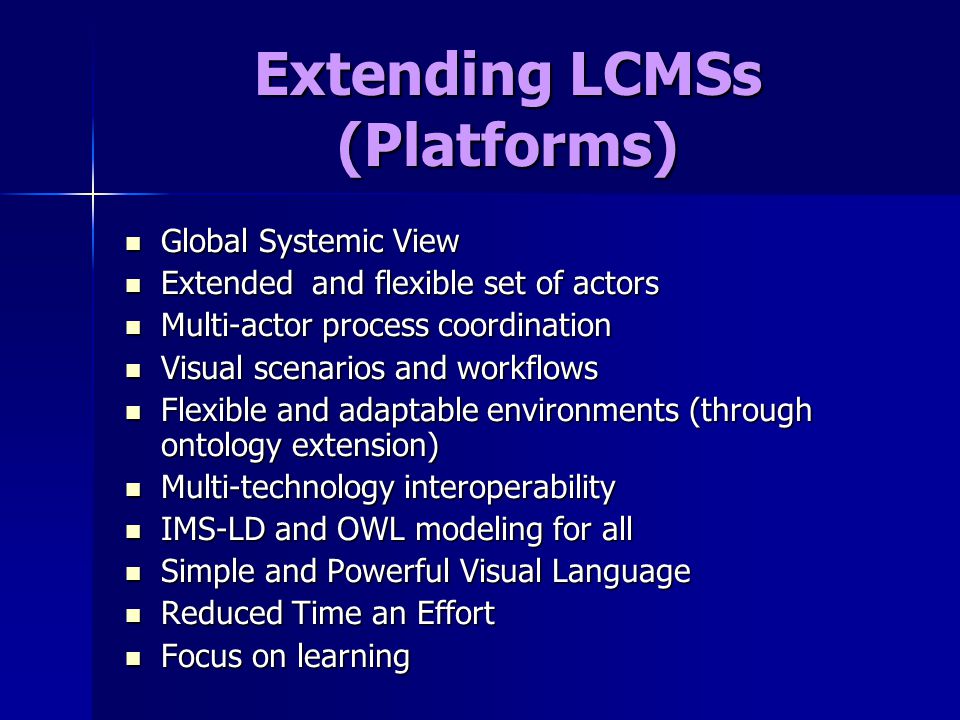 Extending LCMSs (Platforms)

- Global Systemic View
- Extended and flexible set of actors
- Multi-actor process coordination
- Visual scenarios and workflows
- Flexible and adaptable environments (through ontology extension)
- Multi-technology interoperability
- IMS-LD and OWL modeling for all
- Simple and Powerful Visual Language
- Reduced Time an Effort
- Focus on learning